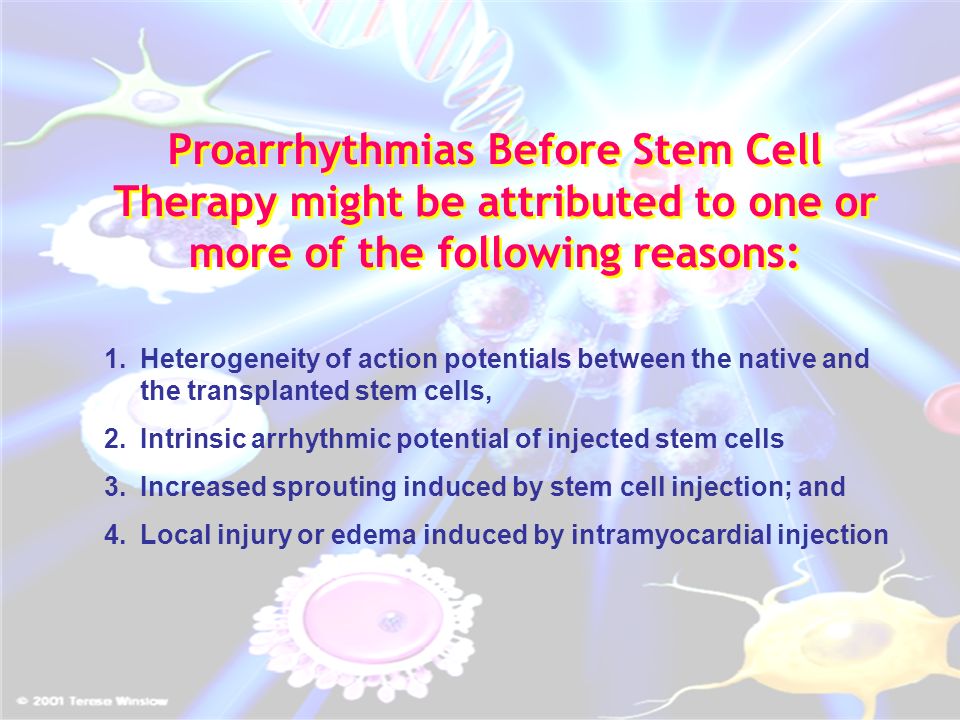 Proarrhythmias Before Stem Cell Therapy might be attributed to one or more of the following reasons:

1. Heterogeneity of action potentials between the native and the transplanted stem cells,

2. Intrinsic arrhythmic potential of injected stem cells

3. Increased sprouting induced by stem cell injection; and

4. Local injury or edema induced by intramyocardial injection

© 2001 Terese Winslow